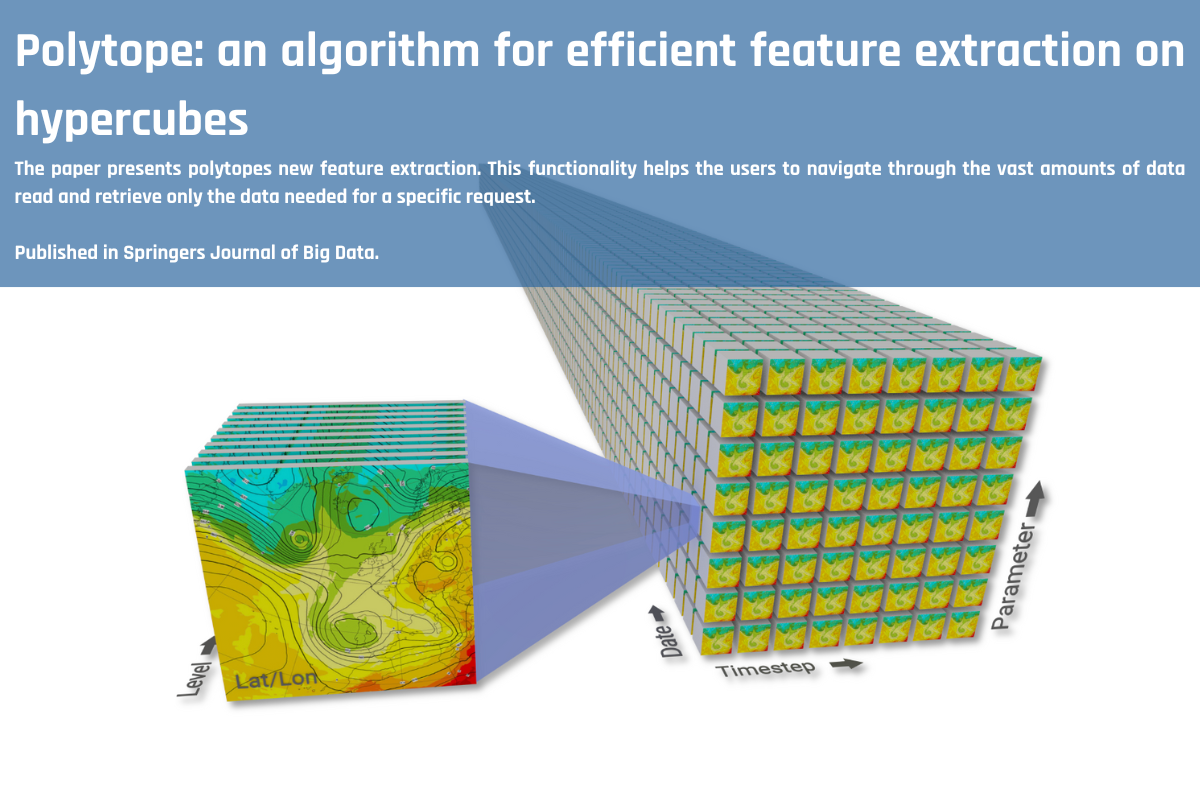 Polytope: an algorithm for efficient feature extraction on hypercubes

The paper presents polytopes new feature extraction. This functionality helps the users to navigate through the vast amounts of data read and retrieve only the data needed for a specific request.

Published in Springers Journal of Big Data.

Level

Lat/Lon

Date

Timestep

Parameter